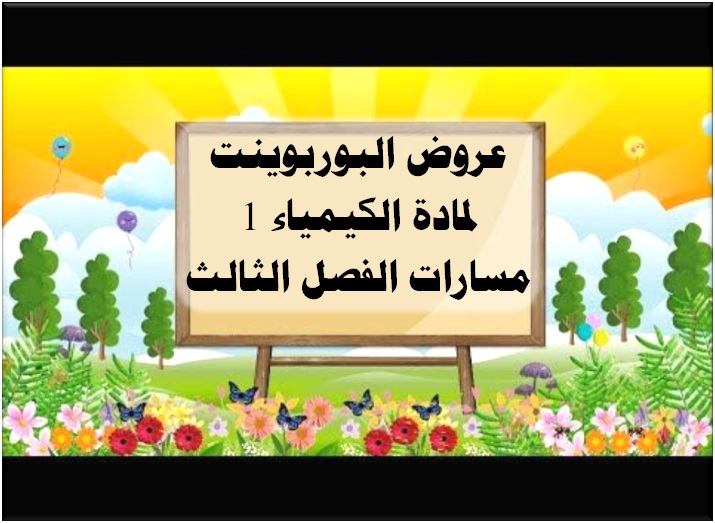 عروض البوربوينت
لمادة الكيمياء 1
مسارات الفصل الثالث